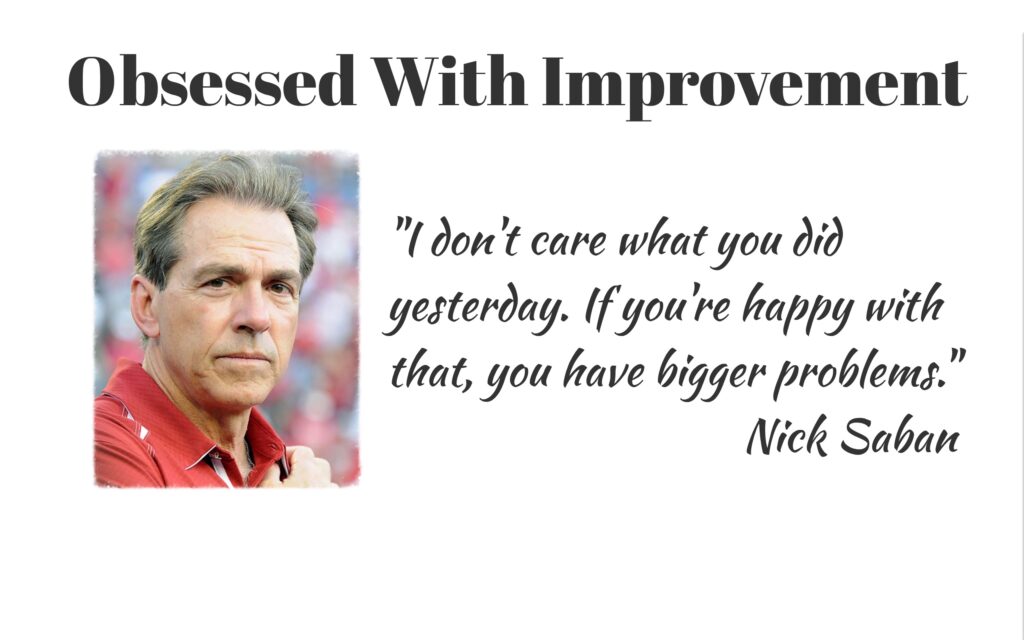 Obsessed With Improvement

"I don't care what you did yesterday. If you're happy with that, you have bigger problems."
Nick Saban